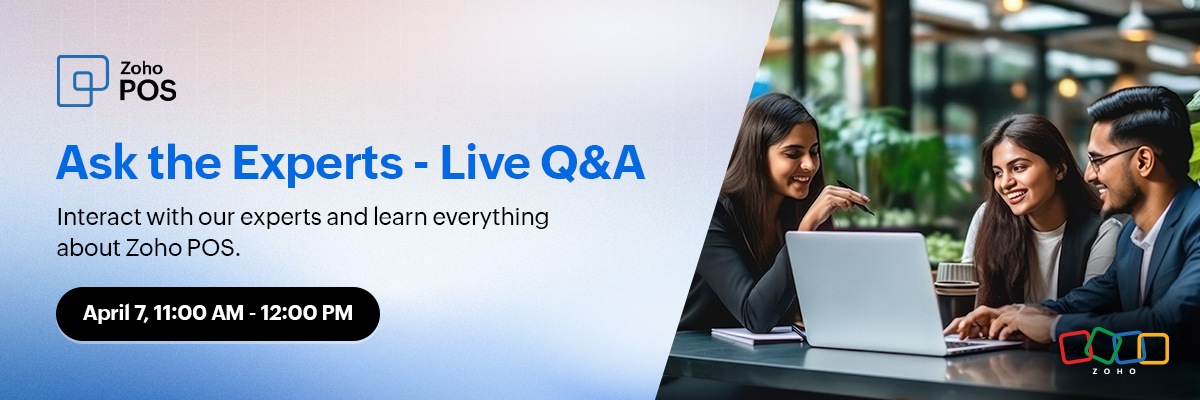 Zoho POS

Ask the Experts - Live Q&A

Interact with our experts and learn everything about Zoho POS.

April 7, 11:00 AM - 12:00 PM

ZOHO